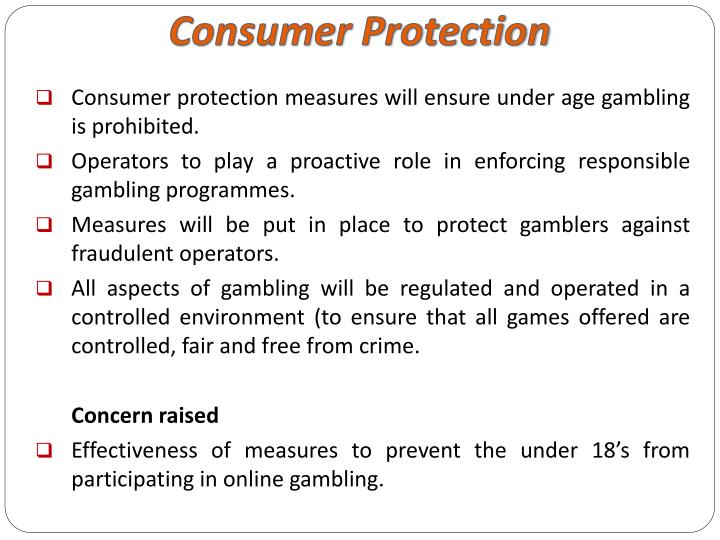 Consumer Protection

❑ Consumer protection measures will ensure under age gambling is prohibited.

❑ Operators to play a proactive role in enforcing responsible gambling programmes.

❑ Measures will be put in place to protect gamblers against fraudulent operators.

❑ All aspects of gambling will be regulated and operated in a controlled environment (to ensure that all games offered are controlled, fair and free from crime.

Concern raised

❑ Effectiveness of measures to prevent the under 18's from participating in online gambling.